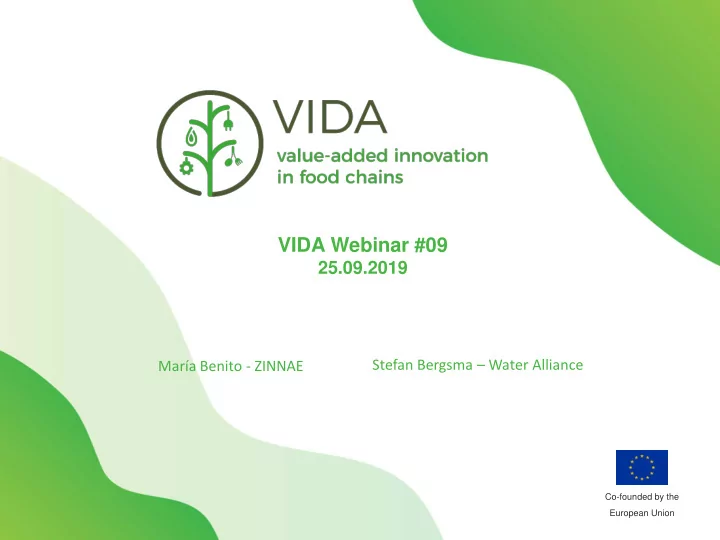 VIDA
value-added innovation in food chains

VIDA Webinar #09
25.09.2019

María Benito - ZINNAE

Stefan Bergsma – Water Alliance

Co-founded by the European Union